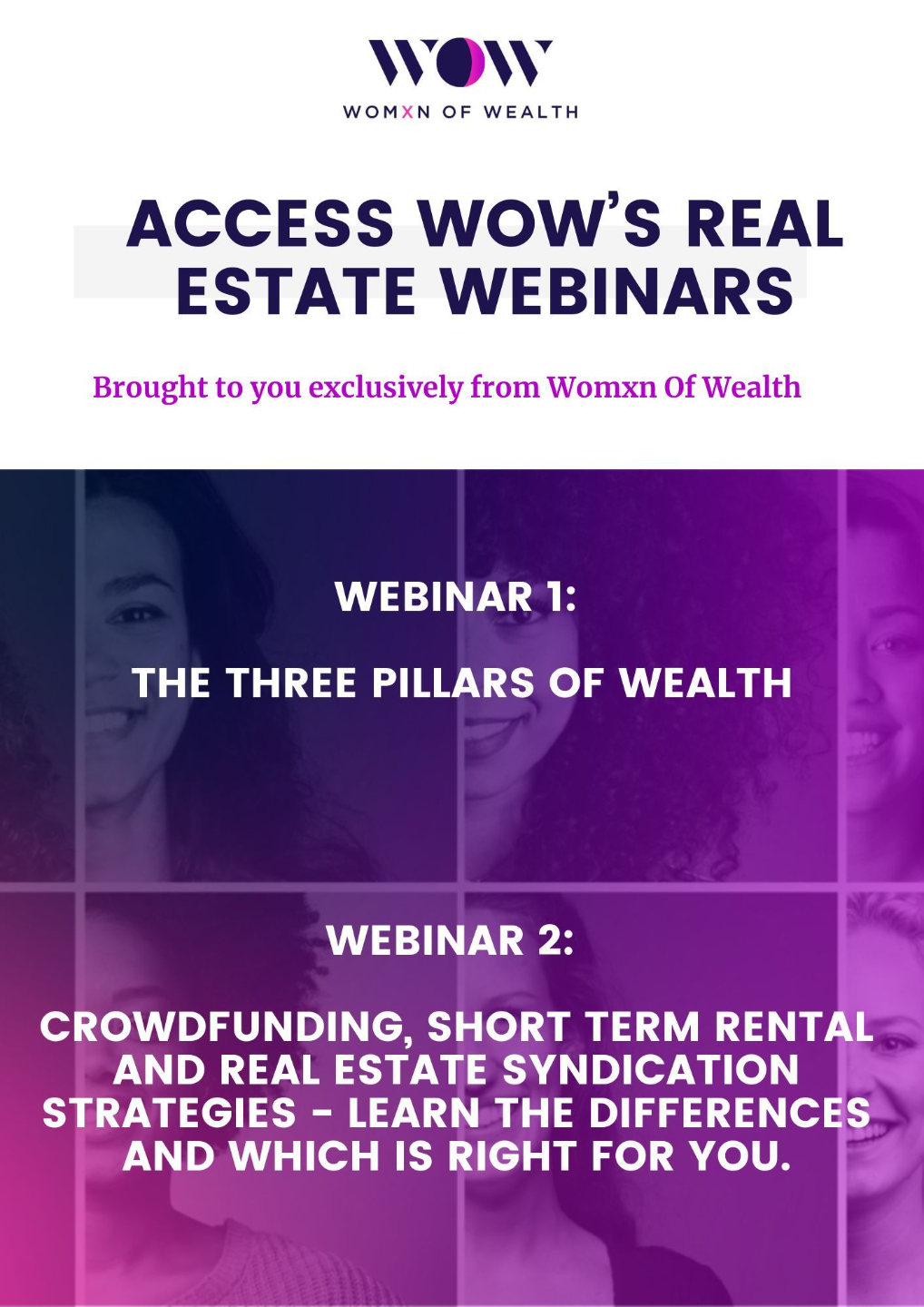 WOW
WOMXN OF WEALTH

ACCESS WOW'S REAL ESTATE WEBINARS

Brought to you exclusively from Womxn Of Wealth

WEBINAR 1:

THE THREE PILLARS OF WEALTH

WEBINAR 2:

CROWDFUNDING, SHORT TERM RENTAL AND REAL ESTATE SYNDICATION STRATEGIES - LEARN THE DIFFERENCES AND WHICH IS RIGHT FOR YOU.